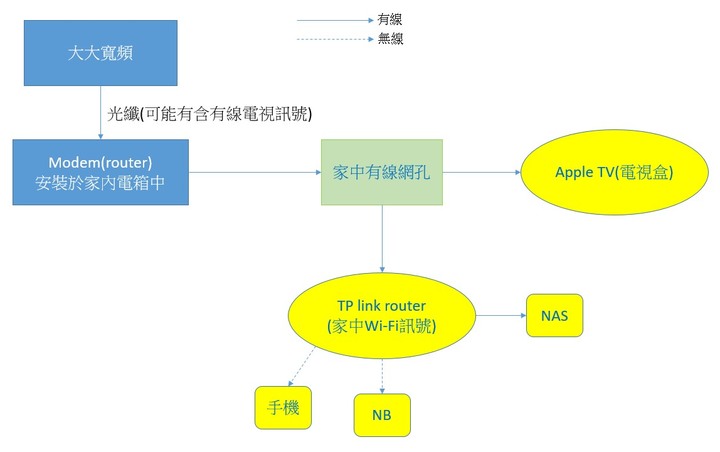 有線
無線

大大寬頻

光纖(可能有含有線電視訊號)

Modem(router)
安裝於家內電箱中

家中有線網孔

Apple TV(電視盒)

TP link router
(家中Wi-Fi訊號)

NAS

手機

NB